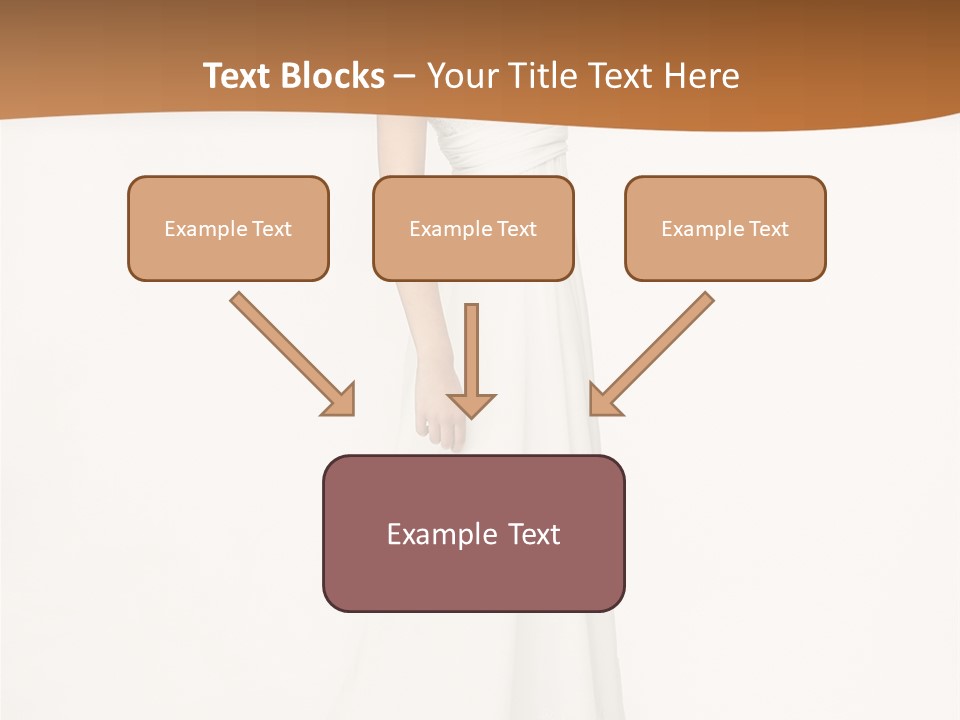 Text Blocks – Your Title Text Here

Example Text

Example Text

Example Text

Example Text